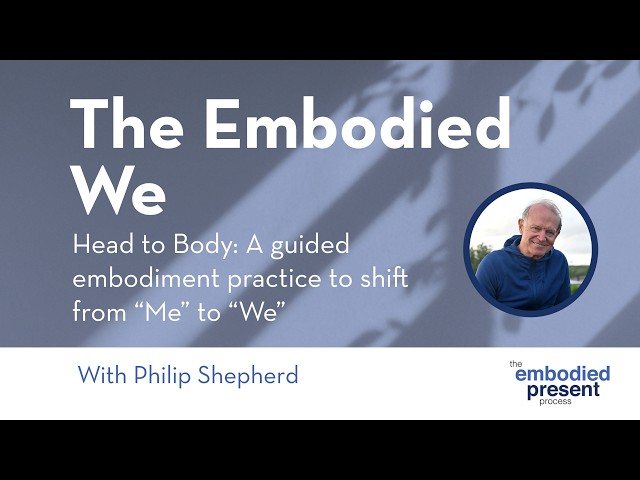 The Embodied We

Head to Body: A guided embodiment practice to shift from “Me” to “We”

With Philip Shepherd

the embodied present process